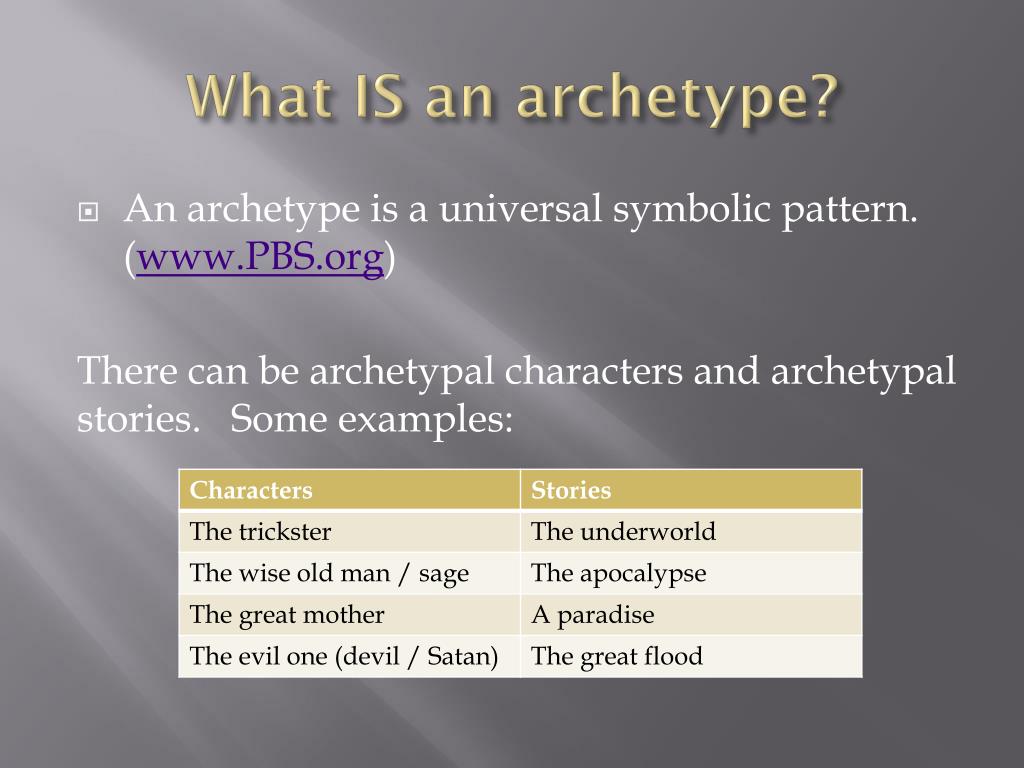 What IS an archetype?

An archetype is a universal symbolic pattern. (www.PBS.org)

There can be archetypal characters and archetypal stories. Some examples:

| Characters | Stories |
|---|---|
| The trickster | The underworld |
| The wise old man / sage | The apocalypse |
| The great mother | A paradise |
| The evil one (devil / Satan) | The great flood |